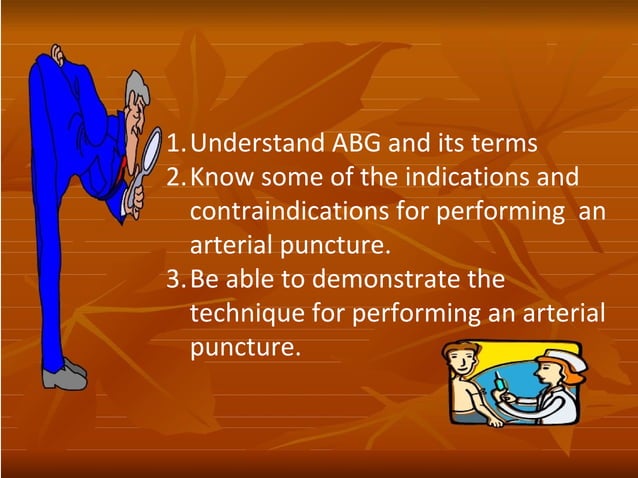 1. Understand ABG and its terms
2. Know some of the indications and contraindications for performing an arterial puncture.
3. Be able to demonstrate the technique for performing an arterial puncture.